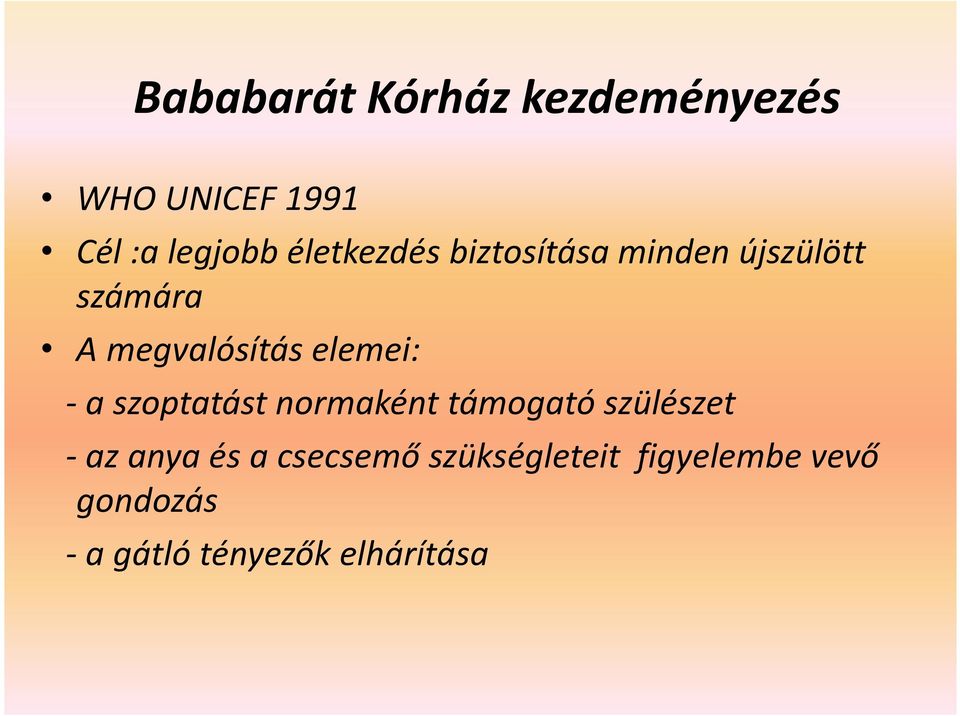 Bababarát Kórház kezdeményezés

• WHO UNICEF 1991
• Cél :a legjobb életkezdés biztosítása minden újszülött számára
• A megvalósítás elemei:

- a szoptatást normaként támogató szülészet
- az anya és a csecsemő szükségleteit figyelembe vevő gondozás
- a gátló tényezők elhárítása